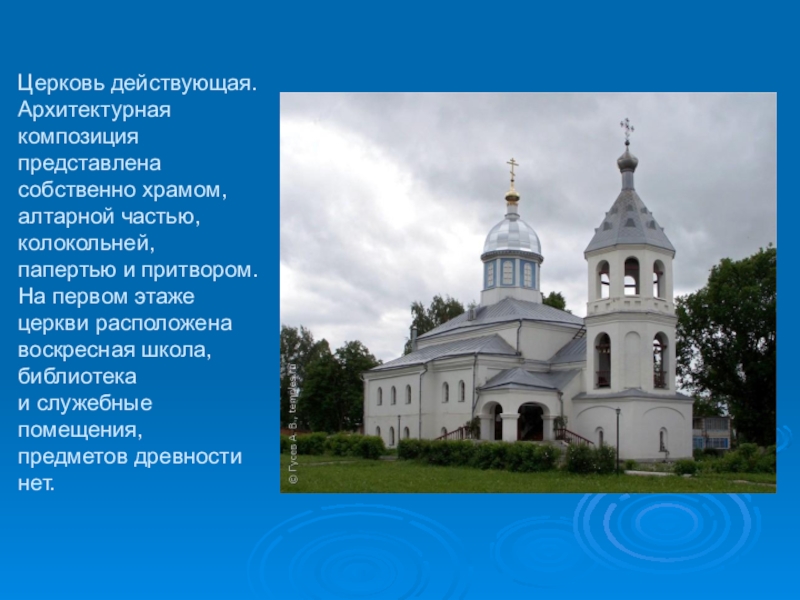 Церковь действующая. Архитектурная композиция представлена собственно храмом, алтарной частью, колокольней, папертью и притвором. На первом этаже церкви расположена воскресная школа, библиотека и служебные помещения, предметов древности нет.

© Гусев А. В., temples.ru